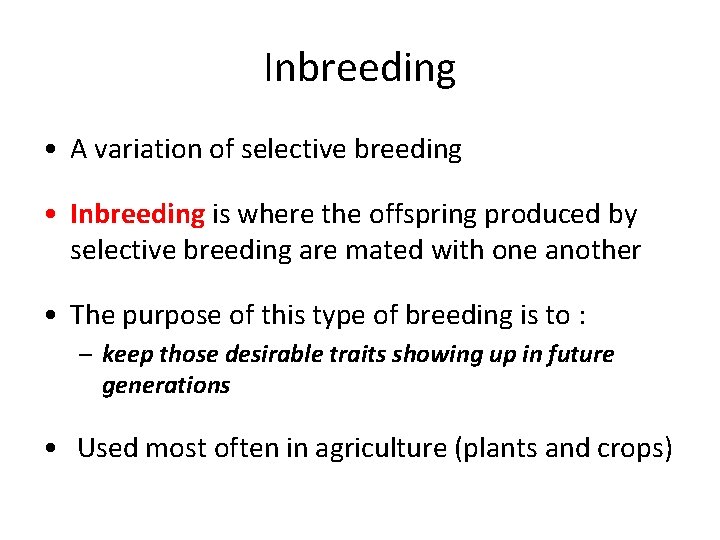 Inbreeding

• A variation of selective breeding

• Inbreeding is where the offspring produced by selective breeding are mated with one another

• The purpose of this type of breeding is to :
  – keep those desirable traits showing up in future generations

• Used most often in agriculture (plants and crops)